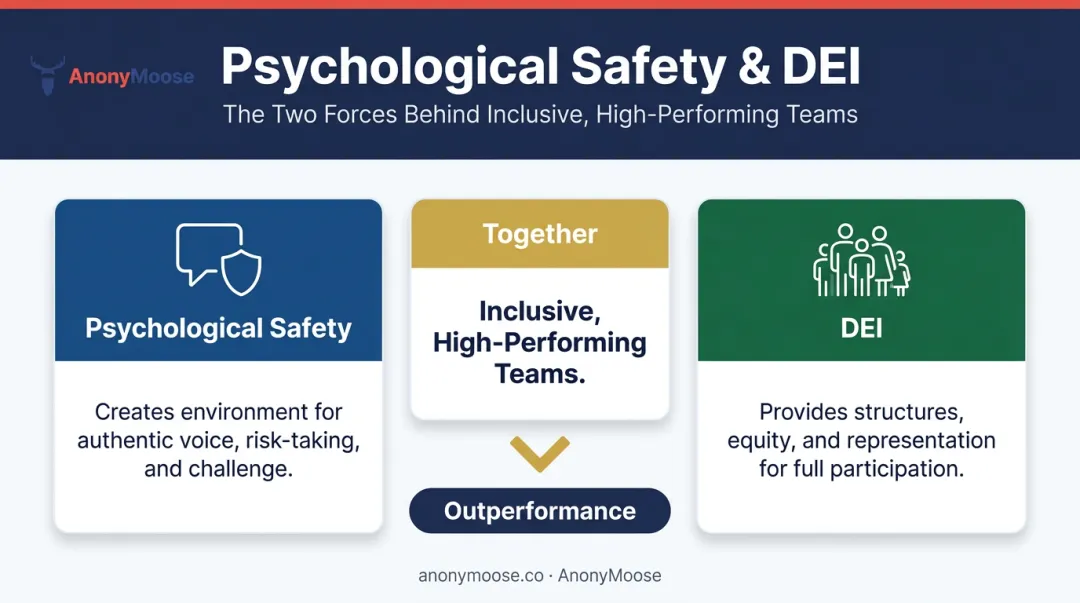 AnonyMoose

Psychological Safety & DEI

The Two Forces Behind Inclusive, High-Performing Teams

Psychological Safety

Creates environment for authentic voice, risk-taking, and challenge.

Together

Inclusive, High-Performing Teams.

Outperformance

DEI

Provides structures, equity, and representation for full participation.

anonymoose.co · AnonyMoose